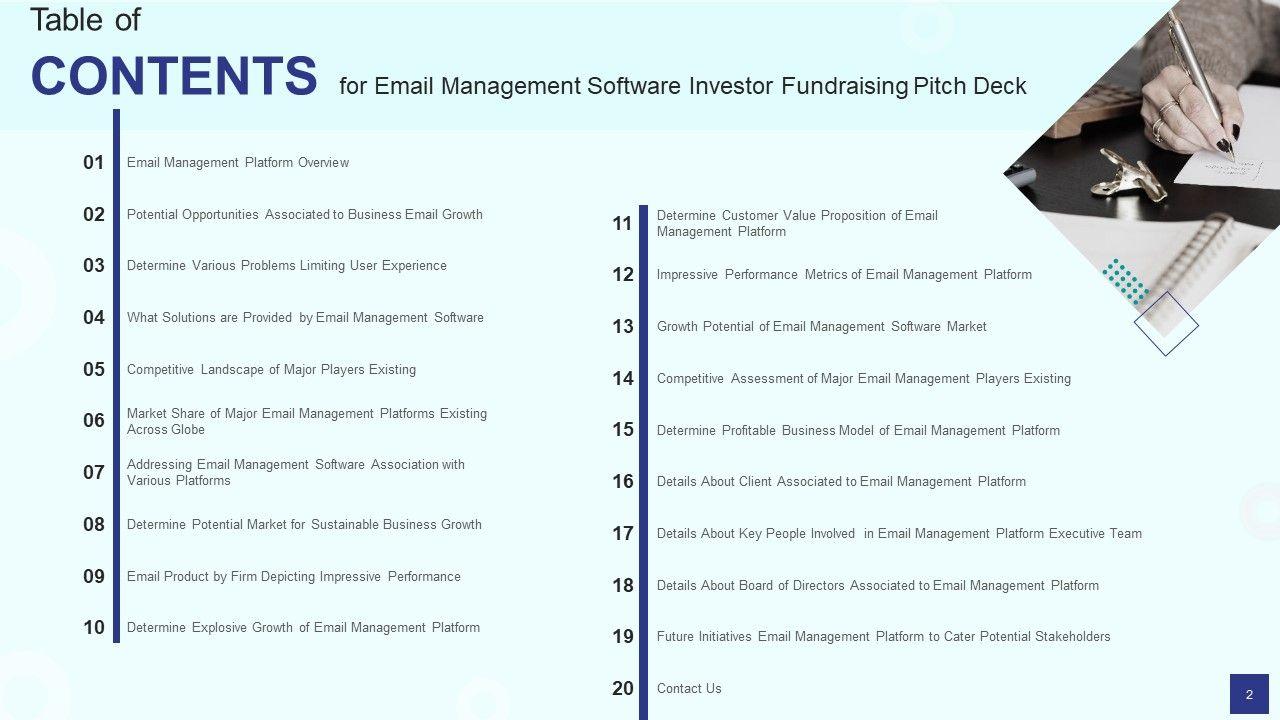 Table of
CONTENTS for Email Management Software Investor Fundraising Pitch Deck

01 Email Management Platform Overview

02 Potential Opportunities Associated to Business Email Growth

03 Determine Various Problems Limiting User Experience

04 What Solutions are Provided by Email Management Software

05 Competitive Landscape of Major Players Existing

06 Market Share of Major Email Management Platforms Existing Across Globe

07 Addressing Email Management Software Association with Various Platforms

08 Determine Potential Market for Sustainable Business Growth

09 Email Product by Firm Depicting Impressive Performance

10 Determine Explosive Growth of Email Management Platform

11 Determine Customer Value Proposition of Email Management Platform

12 Impressive Performance Metrics of Email Management Platform

13 Growth Potential of Email Management Software Market

14 Competitive Assessment of Major Email Management Players Existing

15 Determine Profitable Business Model of Email Management Platform

16 Details About Client Associated to Email Management Platform

17 Details About Key People Involved in Email Management Platform Executive Team

18 Details About Board of Directors Associated to Email Management Platform

19 Future Initiatives Email Management Platform to Cater Potential Stakeholders

20 Contact Us

2